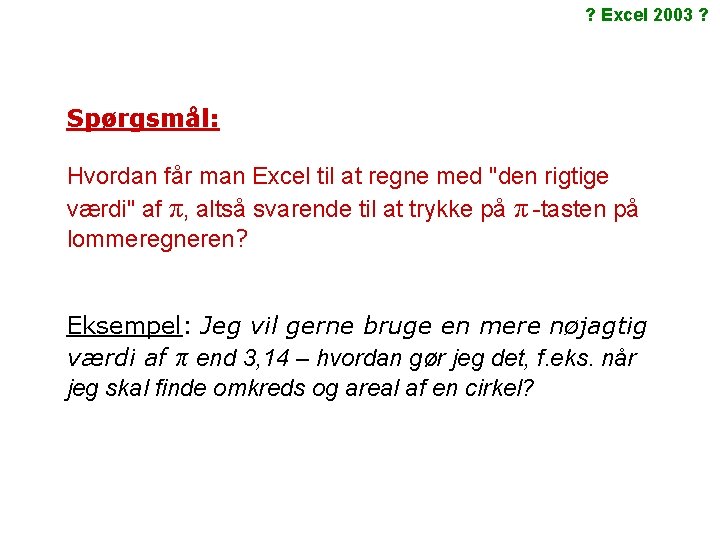 ? Excel 2003 ?

Spørgsmål:

Hvordan får man Excel til at regne med "den rigtige værdi" af $\pi$, altså svarende til at trykke på $\pi$-tasten på lommeregneren?

Eksempel: Jeg vil gerne bruge en mere nøjagtig værdi af $\pi$ end 3,14 – hvordan gør jeg det, f.eks. når jeg skal finde omkreds og areal af en cirkel?